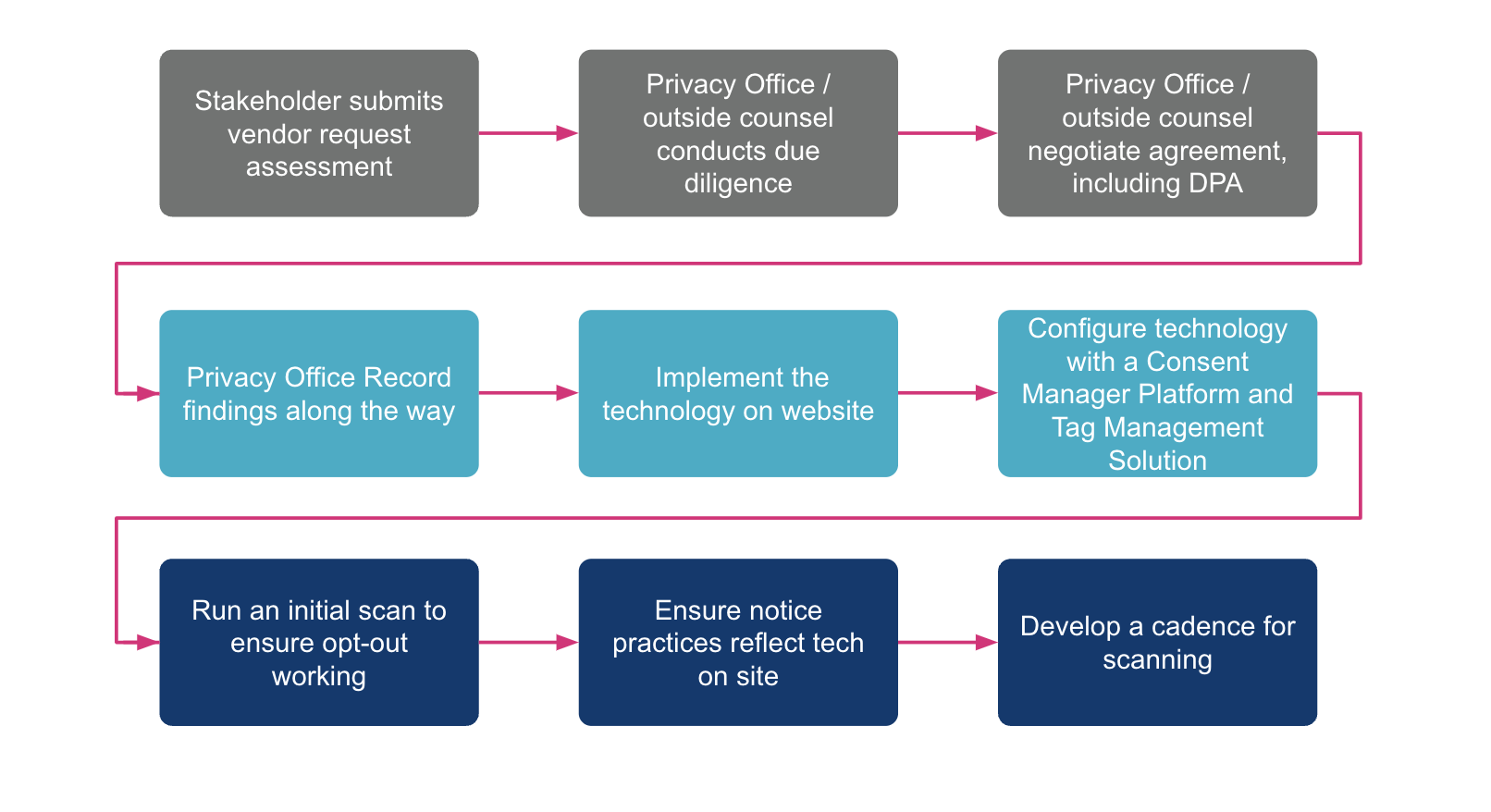 Stakeholder submits vendor request assessment

Privacy Office / outside counsel conducts due diligence

Privacy Office / outside counsel negotiate agreement, including DPA

Privacy Office Record findings along the way

Implement the technology on website

Configure technology with a Consent Manager Platform and Tag Management Solution

Run an initial scan to ensure opt-out working

Ensure notice practices reflect tech on site

Develop a cadence for scanning